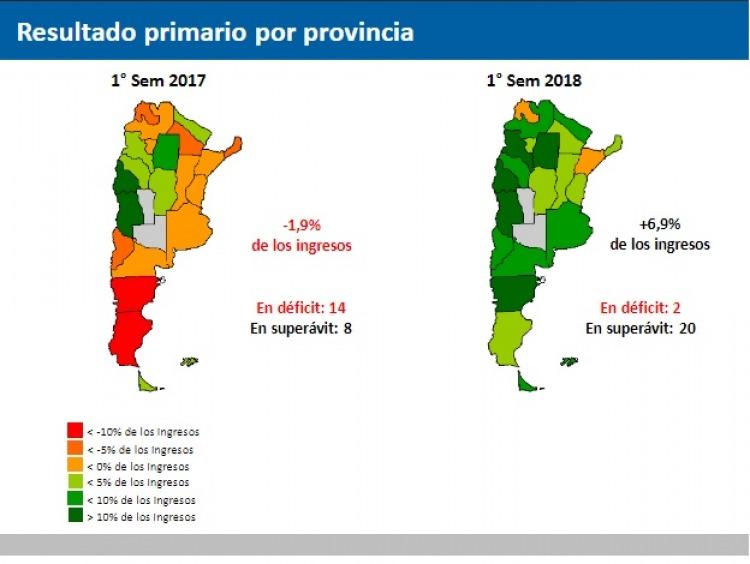 Resultado primario por provincia

1° Sem 2017

-1,9%
de los ingresos

En déficit: 14
En superávit: 8

1° Sem 2018

+6,9%
de los ingresos

En déficit: 2
En superávit: 20

< -10% de los Ingresos
< -5% de los Ingresos
< 0% de los Ingresos
< 5% de los Ingresos
< 10% de los Ingresos
> 10% de los Ingresos